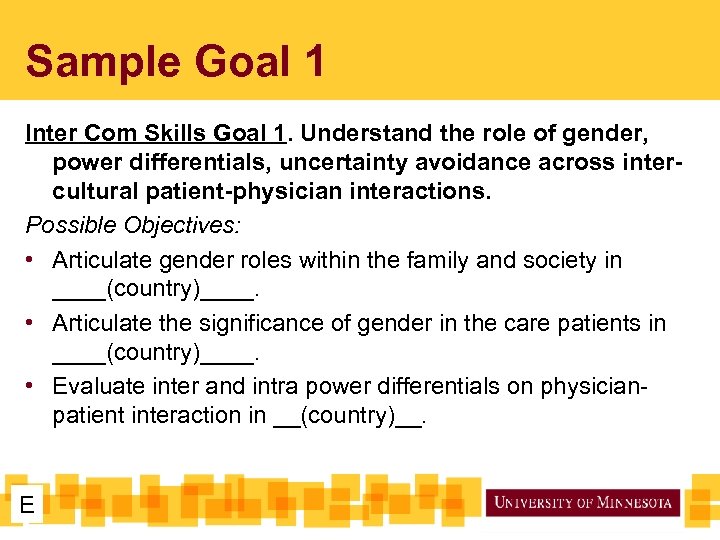 Sample Goal 1

Inter Com Skills Goal 1. Understand the role of gender, power differentials, uncertainty avoidance across inter-cultural patient-physician interactions.

Possible Objectives:

• Articulate gender roles within the family and society in ____(country)____.
• Articulate the significance of gender in the care patients in ____(country)____.
• Evaluate inter and intra power differentials on physician-patient interaction in __(country)__.

E

UNIVERSITY OF MINNESOTA